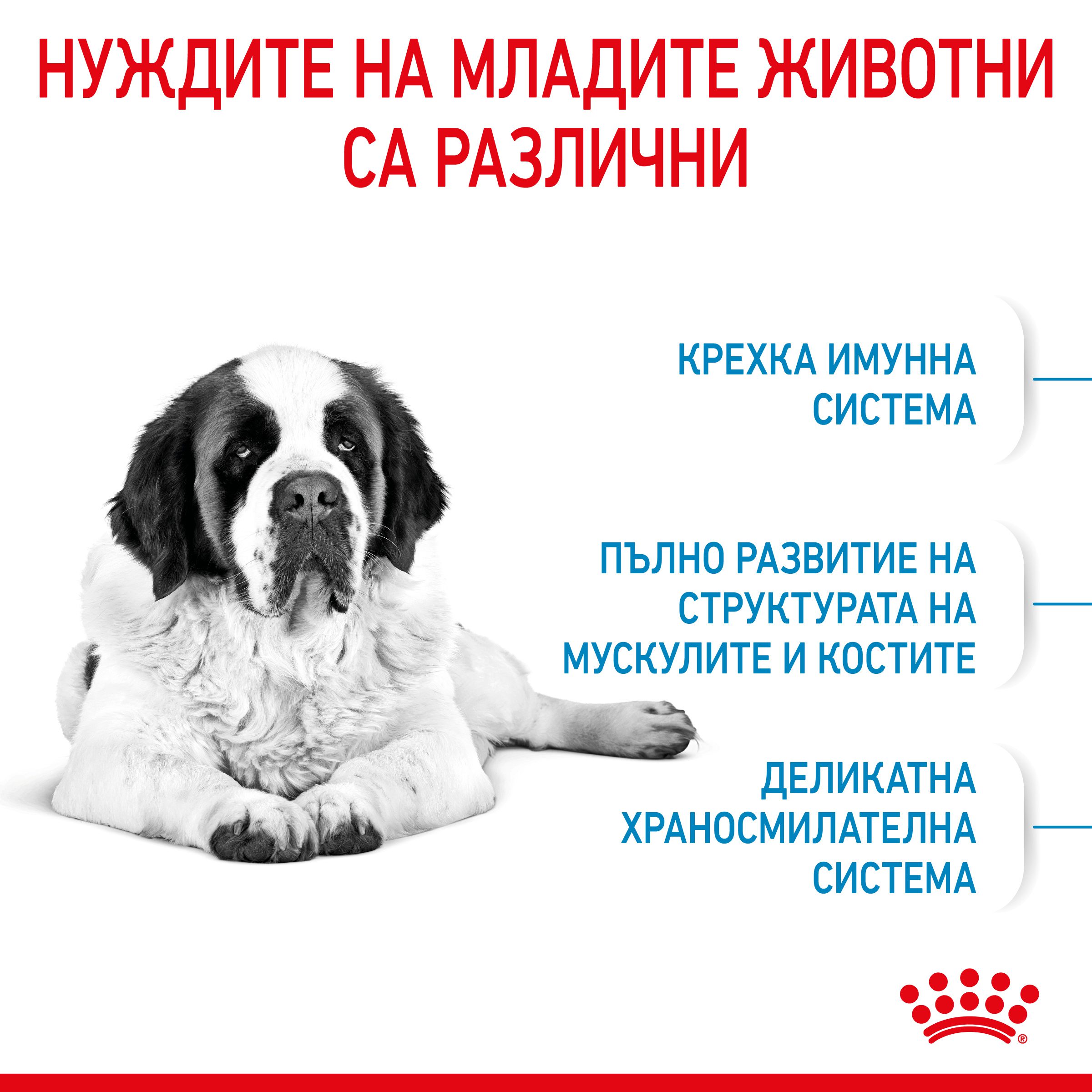 НУЖДИТЕ НА МЛАДИТЕ ЖИВОТНИ СА РАЗЛИЧНИ

КРЕХКА ИМУННА СИСТЕМА

ПЪЛНО РАЗВИТИЕ НА СТРУКТУРАТА НА МУСКУЛИТЕ И КОСТИТЕ

ДЕЛИКАТНА ХРАНОСМИЛАТЕЛНА СИСТЕМА

®